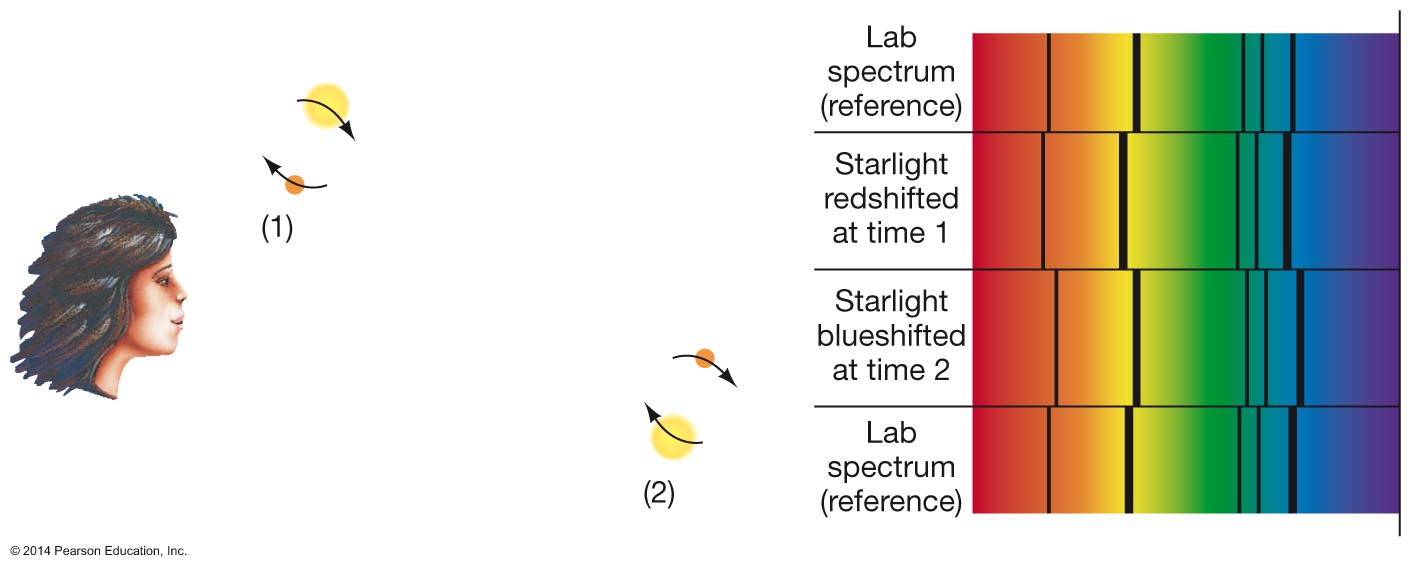 (1)

(2)

Lab spectrum (reference)

Starlight redshifted at time 1

Starlight blueshifted at time 2

Lab spectrum (reference)

© 2014 Pearson Education, Inc.